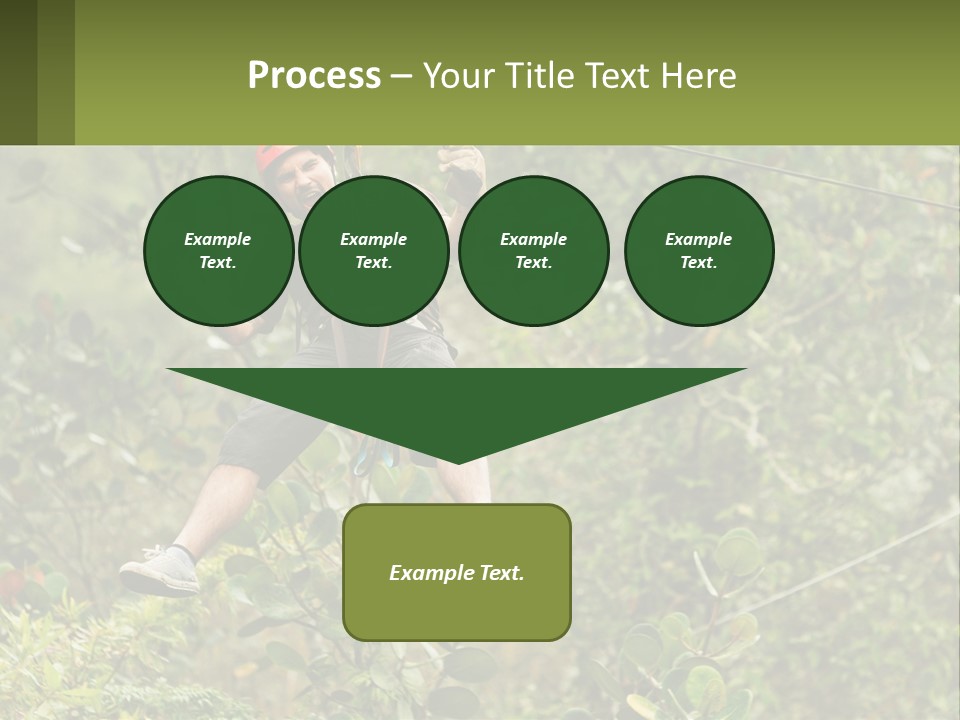 Process – Your Title Text Here

Example Text.

Example Text.

Example Text.

Example Text.

Example Text.